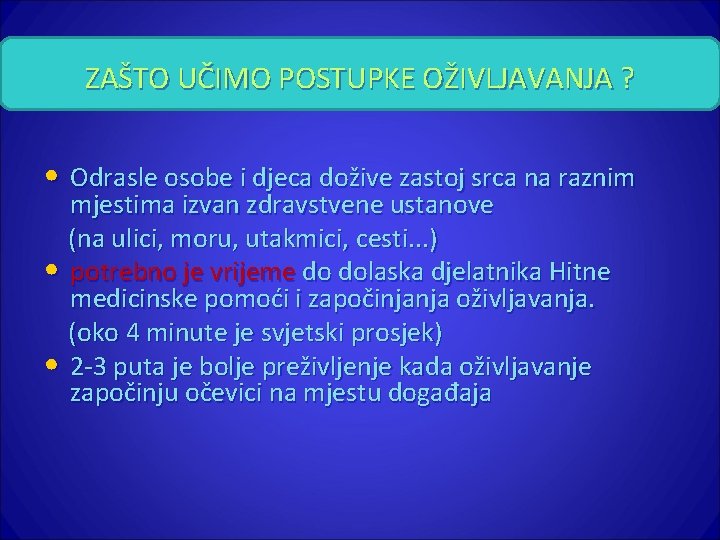 ZAŠTO UČIMO POSTUPKE OŽIVLJAVANJA ?

• Odrasle osobe i djeca dožive zastoj srca na raznim mjestima izvan zdravstvene ustanove
(na ulici, moru, utakmici, cesti...)

• potrebno je vrijeme do dolaska djelatnika Hitne medicinske pomoći i započinjanja oživljavanja.
(oko 4 minute je svjetski prosjek)

• 2-3 puta je bolje preživljenje kada oživljavanje započinju očevici na mjestu događaja